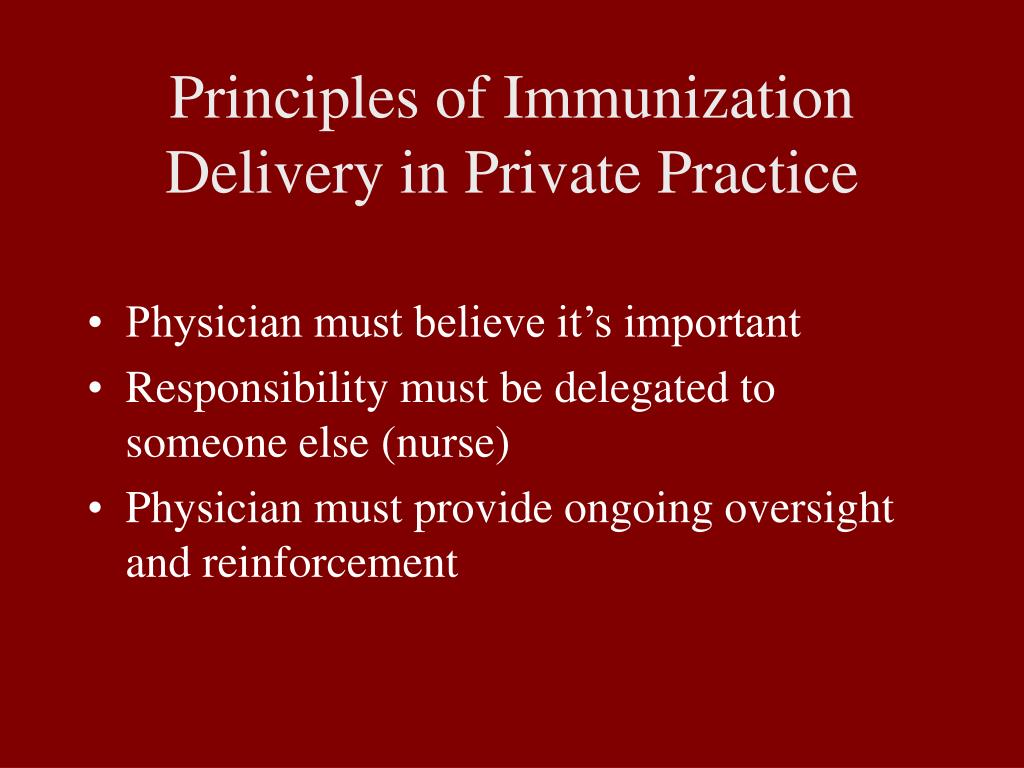 Principles of Immunization Delivery in Private Practice

• Physician must believe it’s important
• Responsibility must be delegated to someone else (nurse)
• Physician must provide ongoing oversight and reinforcement